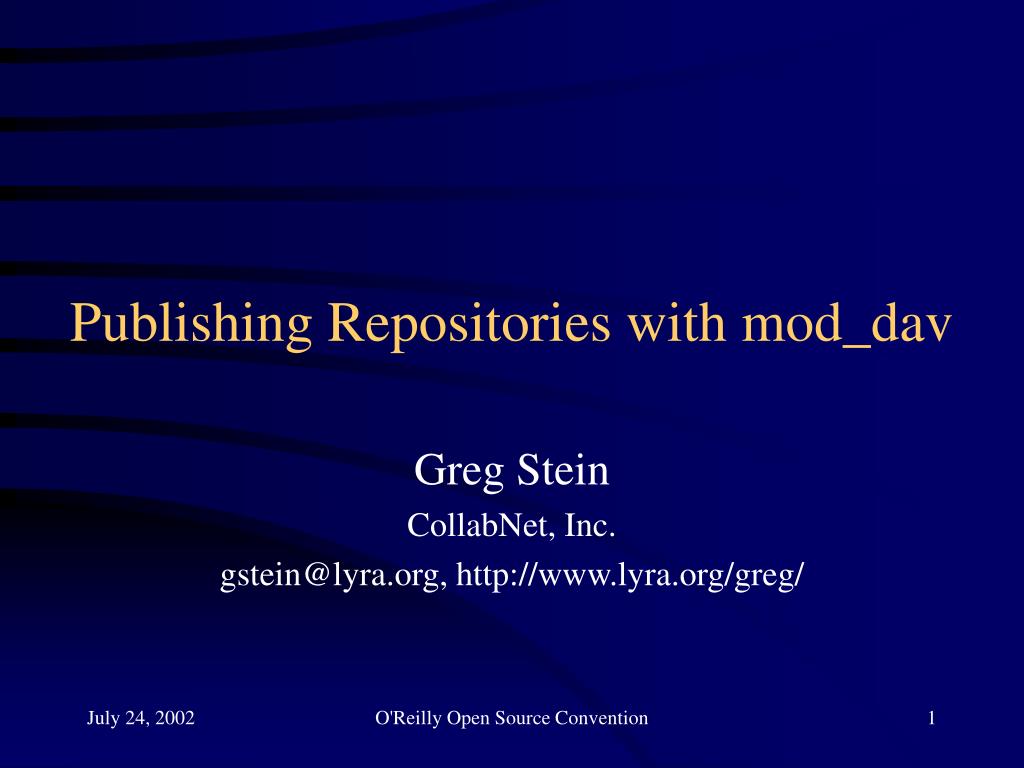 Publishing Repositories with mod_dav

Greg Stein
CollabNet, Inc.
gstein@lyra.org, http://www.lyra.org/greg/

July 24, 2002

O'Reilly Open Source Convention

1